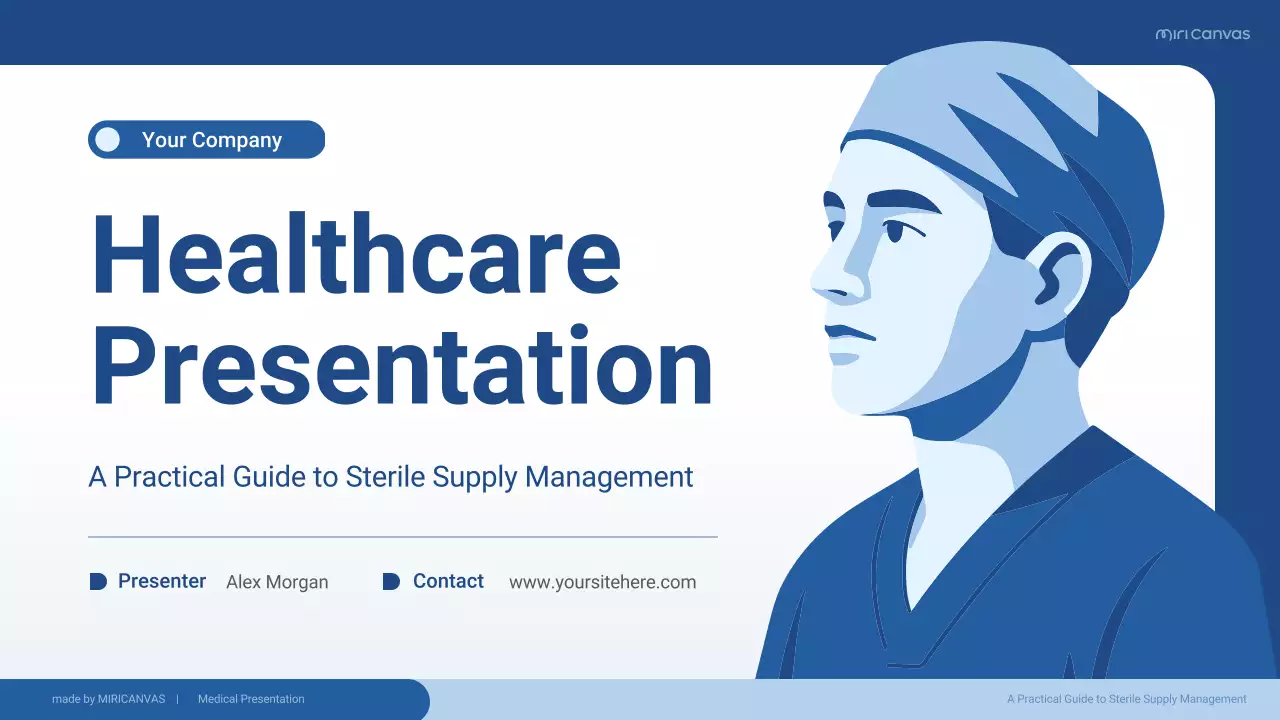 miri canvas

Your Company

Healthcare Presentation

A Practical Guide to Sterile Supply Management

Presenter Alex Morgan

Contact www.yoursitehere.com

made by MIRICANVAS | Medical Presentation

A Practical Guide to Sterile Supply Management